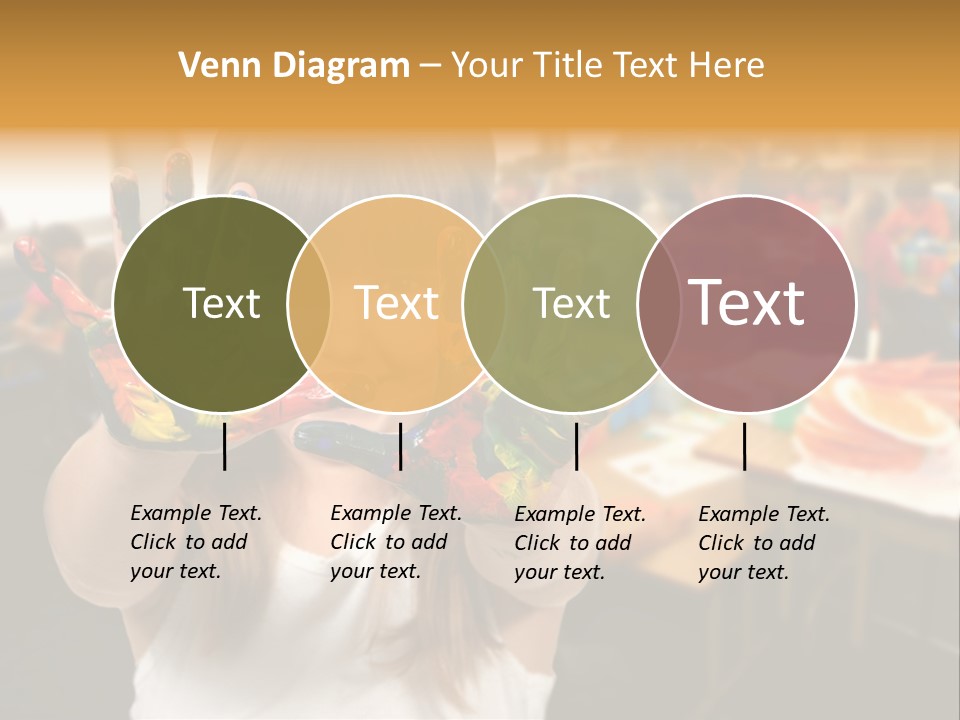 Venn Diagram – Your Title Text Here

Text

Text

Text

Text

Example Text. Click to add your text.

Example Text. Click to add your text.

Example Text. Click to add your text.

Example Text. Click to add your text.